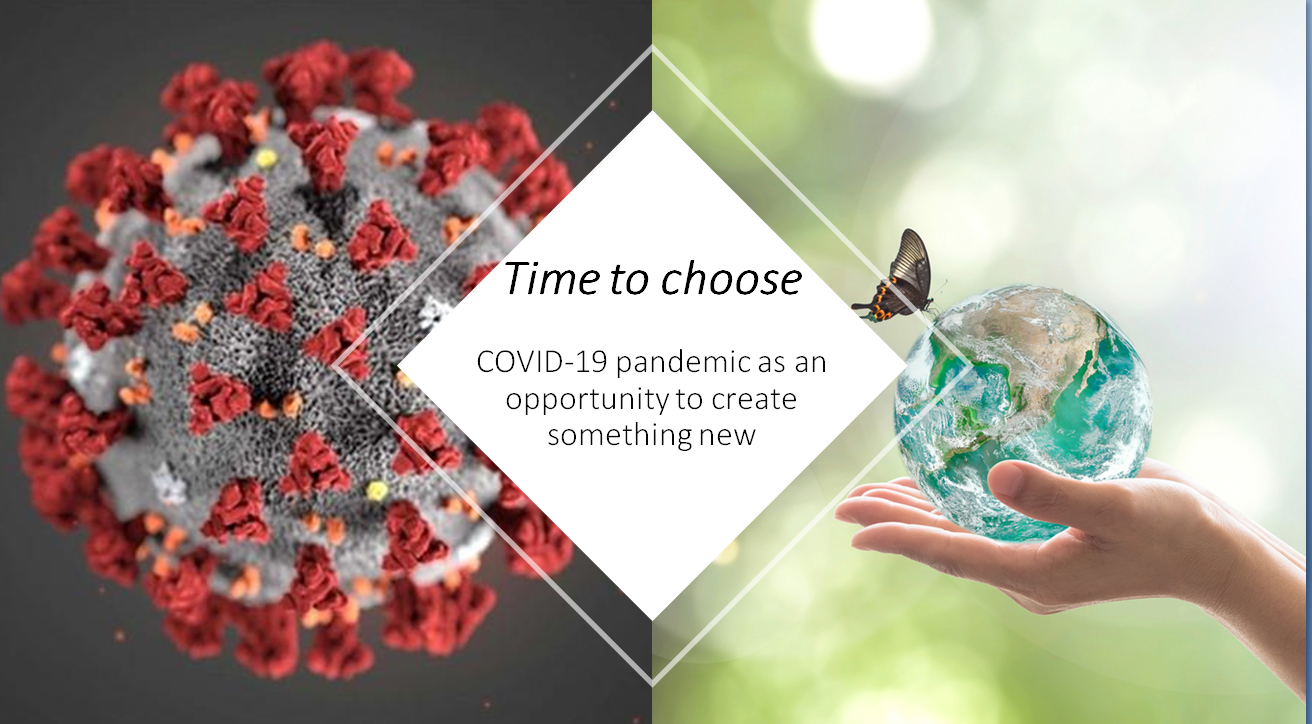 Time to choose

COVID-19 pandemic as an opportunity to create something new